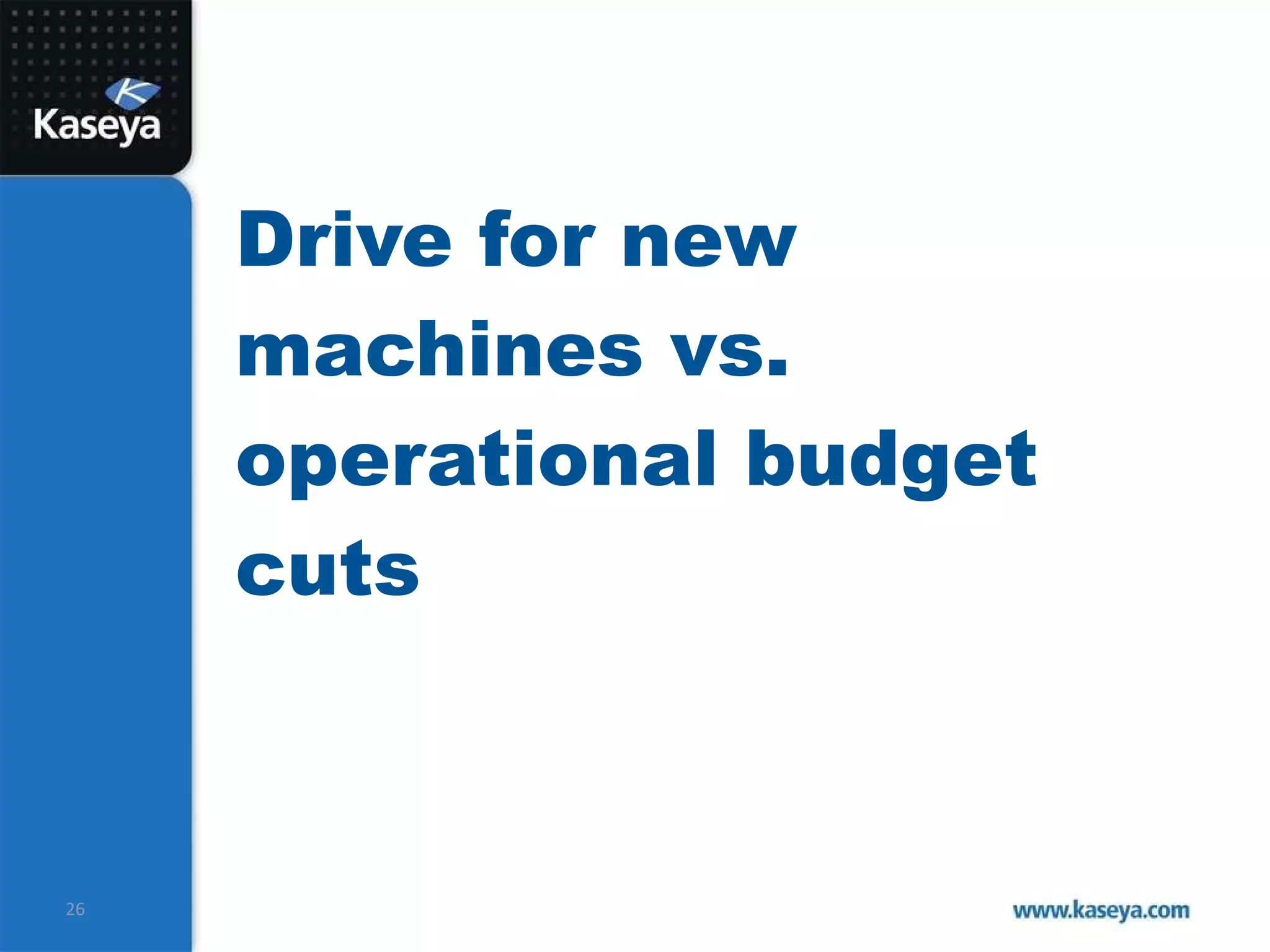 Kaseya

Drive for new machines vs. operational budget cuts

26

www.kaseya.com